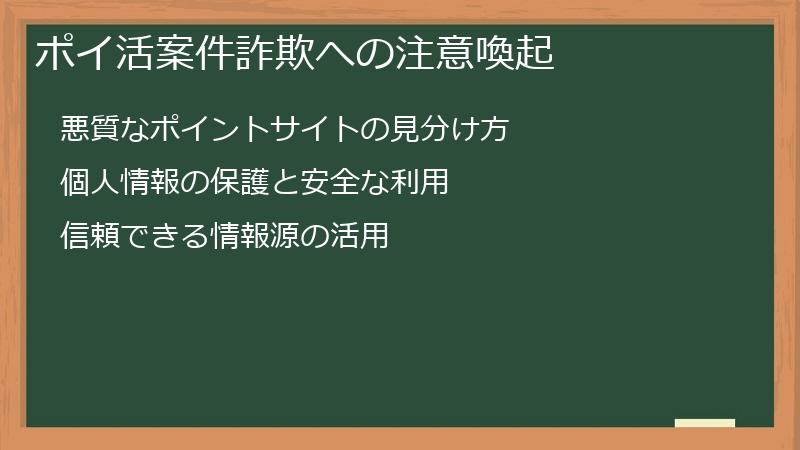 ポイ活案件詐欺への注意喚起

悪質なポイントサイトの見分け方

個人情報の保護と安全な利用

信頼できる情報源の活用